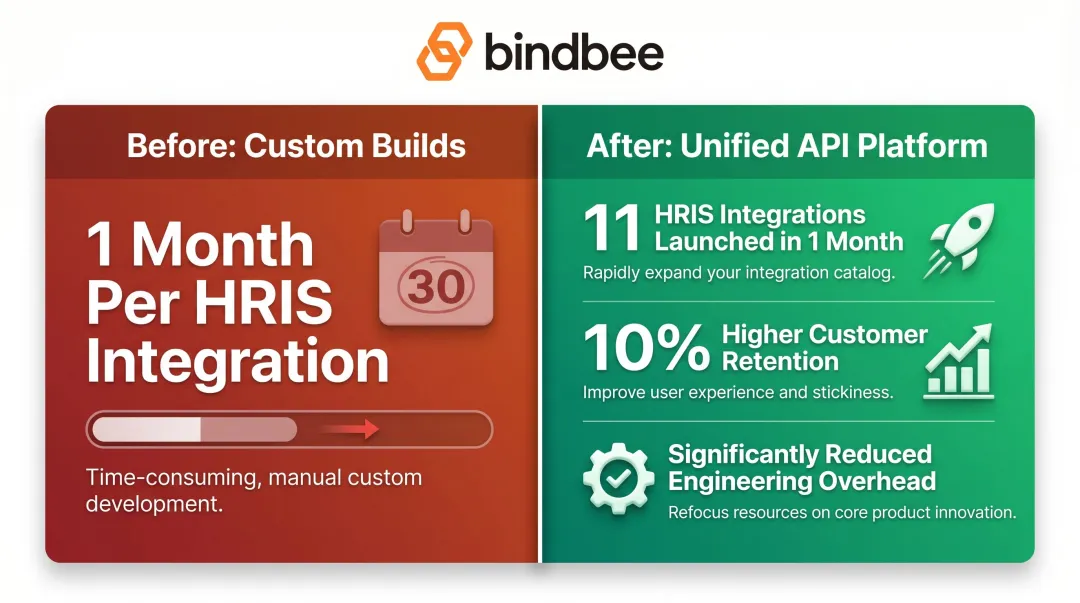 bindbee

Before: Custom Builds

1 Month Per HRIS Integration

30

Time-consuming, manual custom development.

After: Unified API Platform

11 HRIS Integrations Launched in 1 Month

Rapidly expand your integration catalog.

10% Higher Customer Retention

Improve user experience and stickiness.

Significantly Reduced Engineering Overhead

Refocus resources on core product innovation.